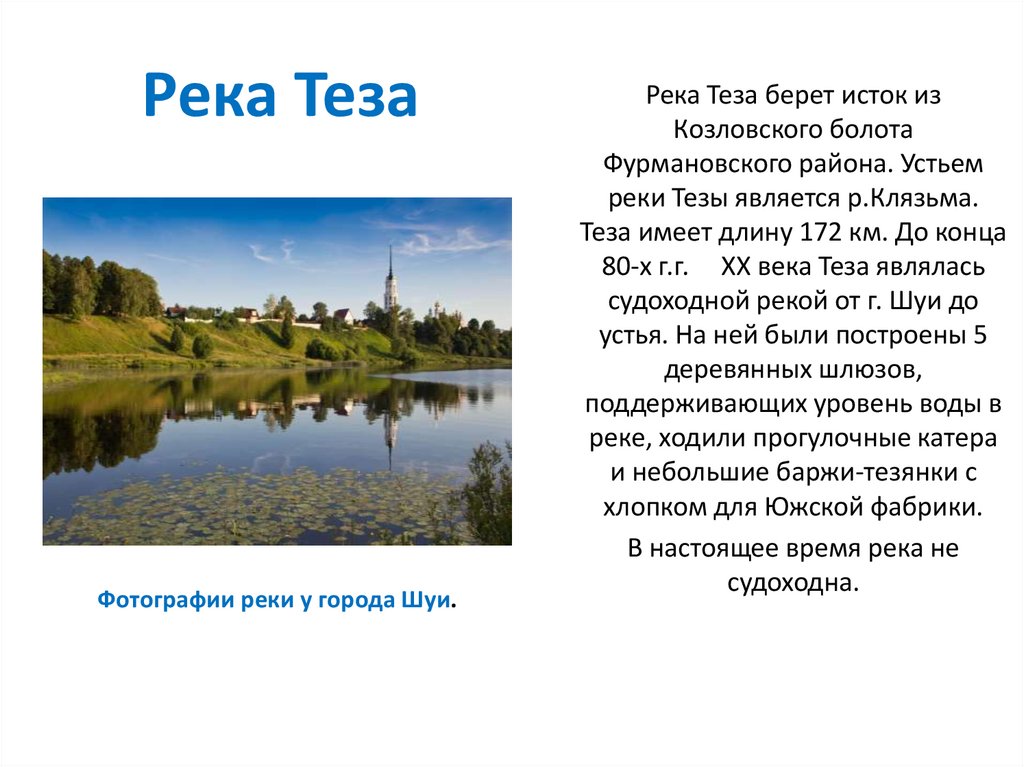 Река Теза

Фотографии реки у города Шуи.

Река Теза берет исток из Козловского болота Фурмановского района. Устьем реки Тезы является р.Клязьма. Теза имеет длину 172 км. До конца 80-х г.г. XX века Теза являлась судоходной рекой от г. Шуи до устья. На ней были построены 5 деревянных шлюзов, поддерживающих уровень воды в реке, ходили прогулочные катера и небольшие баржи-тезянки с хлопком для Южской фабрики.

В настоящее время река не судоходна.